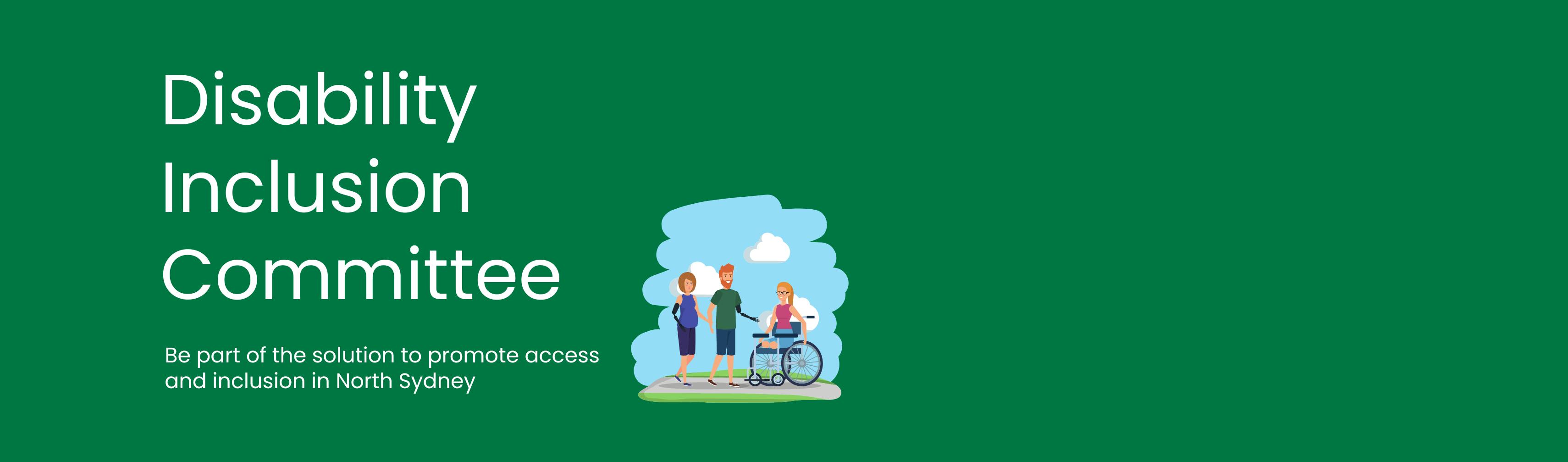 Disability Inclusion Committee

Be part of the solution to promote access and inclusion in North Sydney